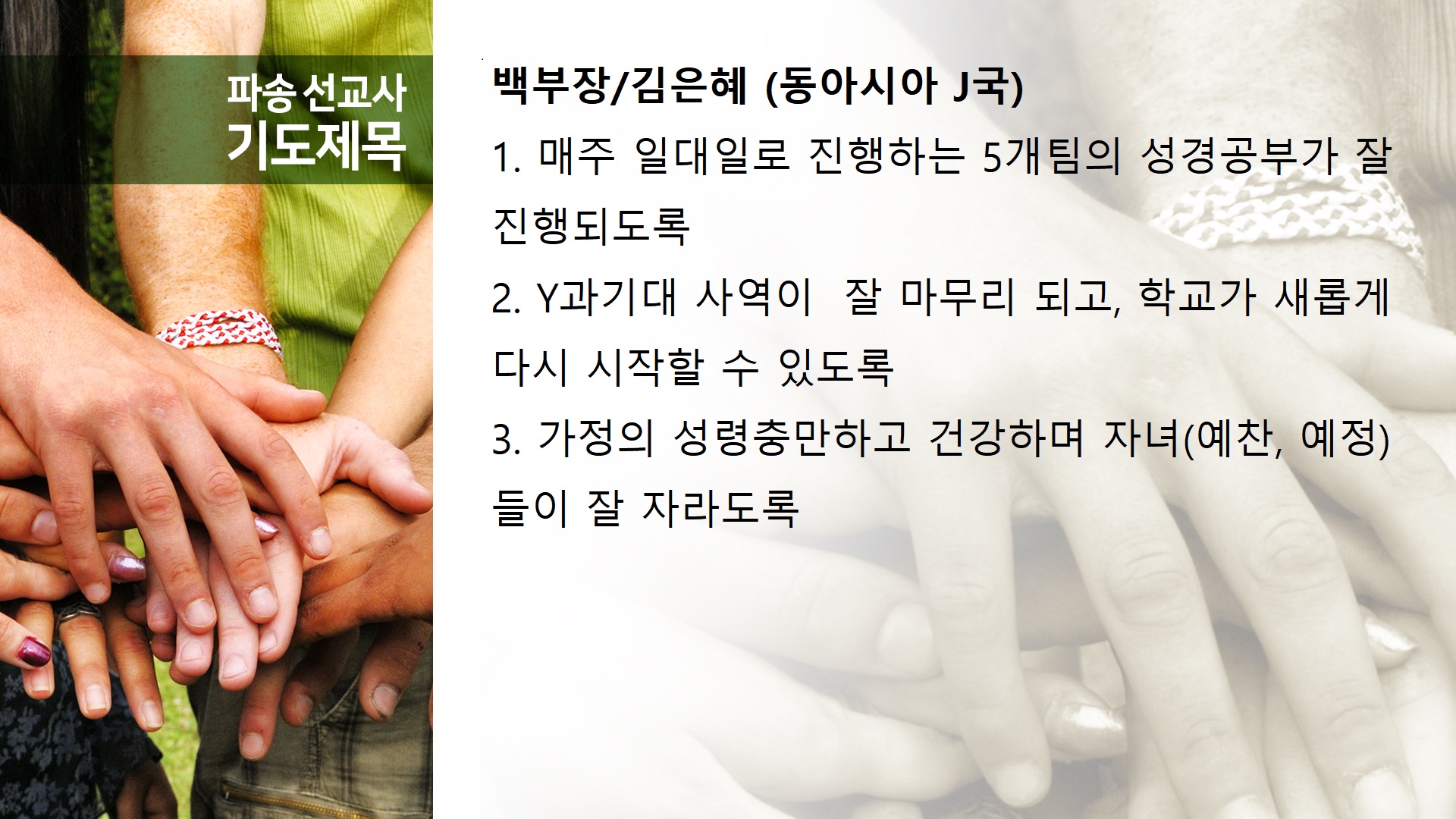 파송 선교사
기도제목

백부장/김은혜 (동아시아 J국)

1. 매주 일대일로 진행하는 5개팀의 성경공부가 잘 진행되도록

2. Y과기대 사역이 잘 마무리 되고, 학교가 새롭게 다시 시작할 수 있도록

3. 가정의 성령충만하고 건강하며 자녀(예찬, 예정)들이 잘 자라도록